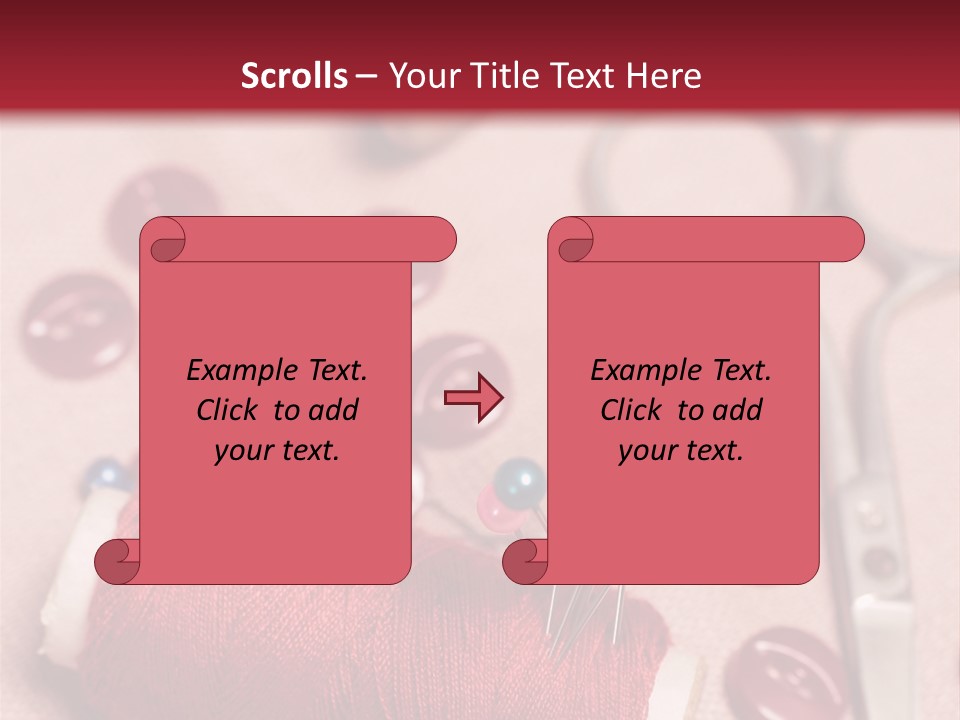 Scrolls – Your Title Text Here

Example Text. Click to add your text.

Example Text. Click to add your text.